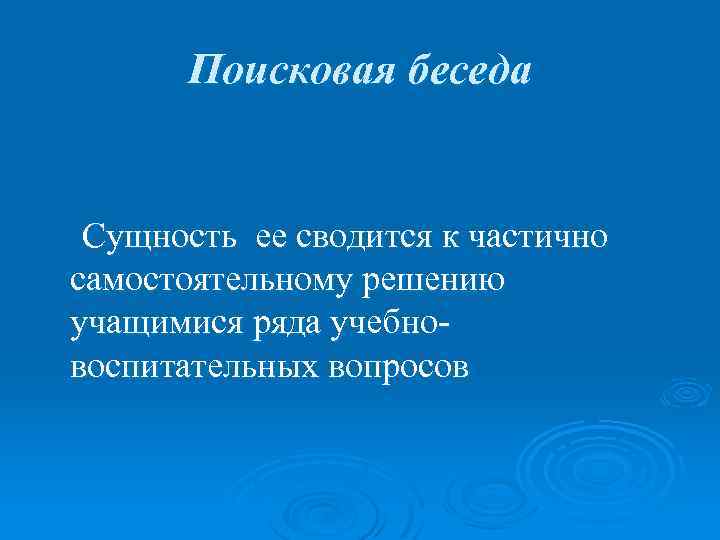 Поисковая беседа

Сущность ее сводится к частично самостоятельному решению учащимися ряда учебно-воспитательных вопросов